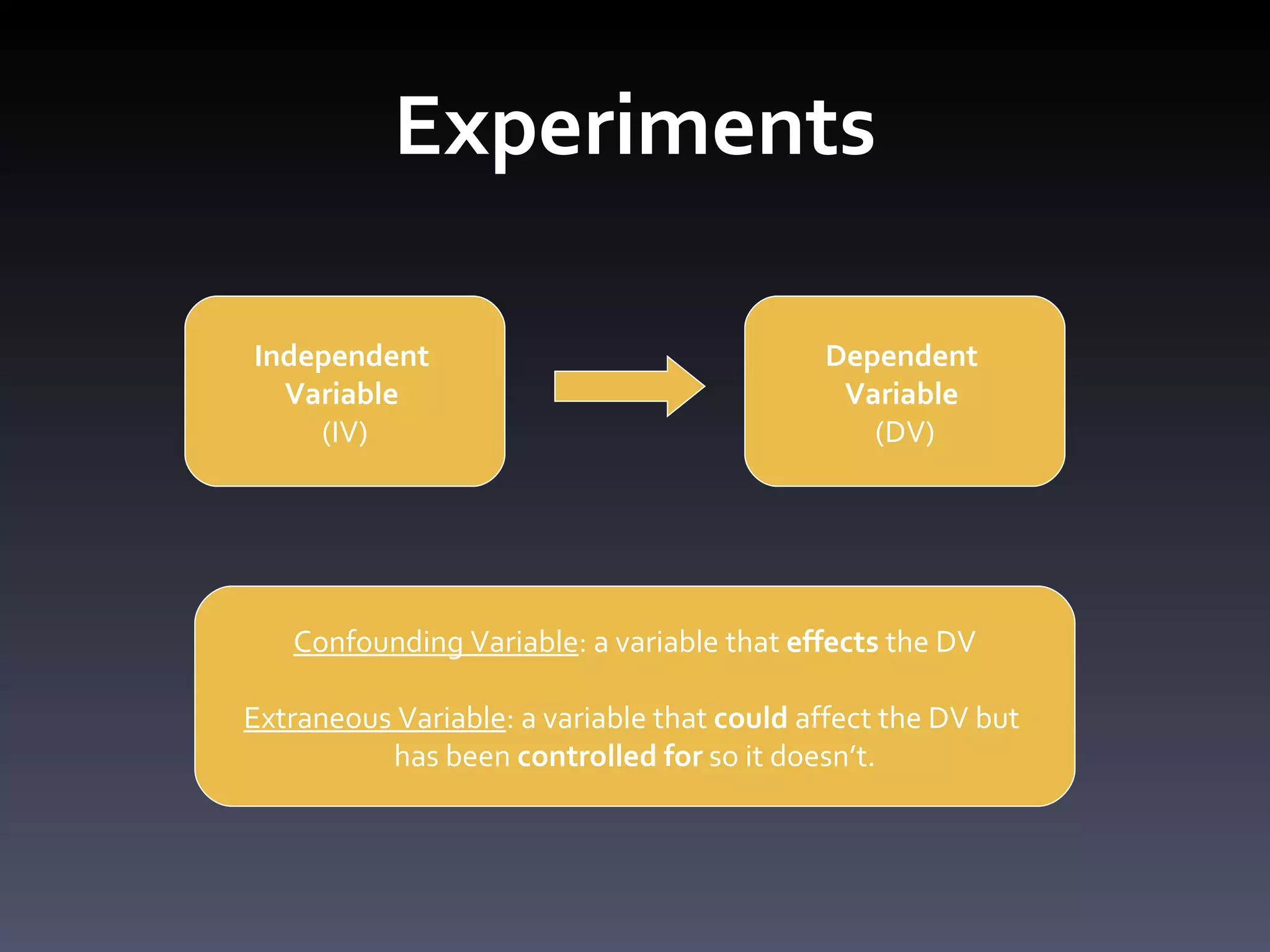 Experiments

Independent Variable (IV)

Dependent Variable (DV)

Confounding Variable: a variable that effects the DV

Extraneous Variable: a variable that could affect the DV but has been controlled for so it doesn't.